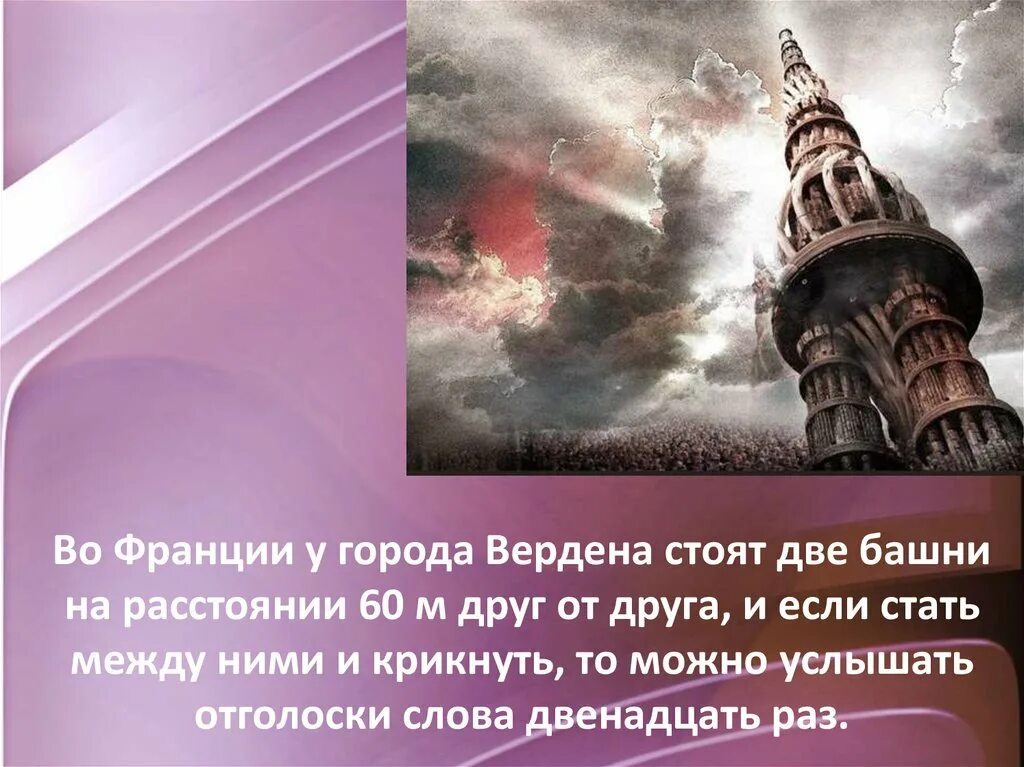 Во Франции у города Вердена стоят две башни на расстоянии 60 м друг от друга, и если стать между ними и крикнуть, то можно услышать отголоски слова двенадцать раз.